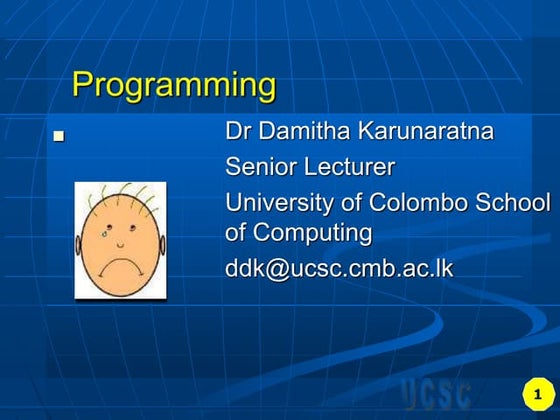 Programming

Dr Damitha Karunaratna

Senior Lecturer

University of Colombo School of Computing

ddk@ucsc.cmb.ac.lk

UCSC

1